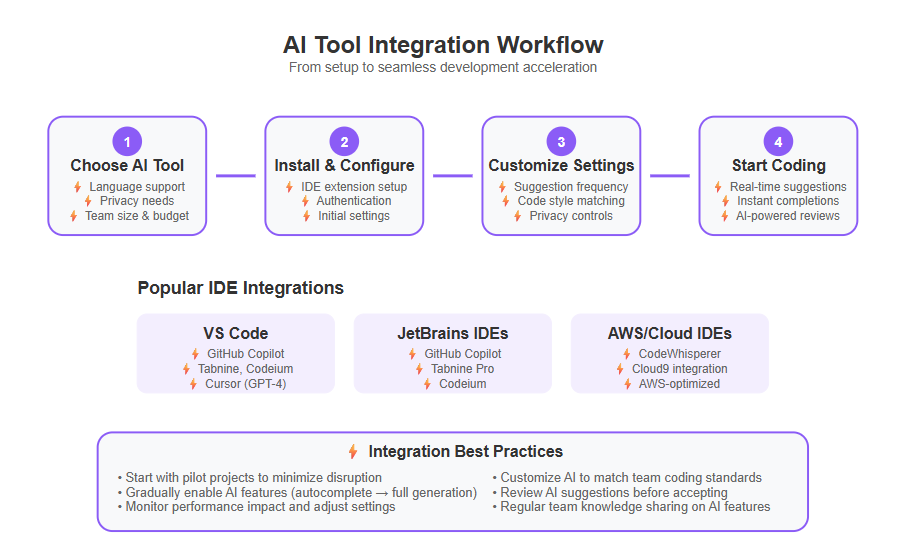 AI Tool Integration Workflow
From setup to seamless development acceleration

1
Choose AI Tool
Language support
Privacy needs
Team size & budget

2
Install & Configure
IDE extension setup
Authentication
Initial settings

3
Customize Settings
Suggestion frequency
Code style matching
Privacy controls

4
Start Coding
Real-time suggestions
Instant completions
AI-powered reviews

Popular IDE Integrations

VS Code
GitHub Copilot
Tabnine, Codeium
Cursor (GPT-4)

JetBrains IDEs
GitHub Copilot
Tabnine Pro
Codeium

AWS/Cloud IDEs
CodeWhisperer
Cloud9 integration
AWS-optimized

Integration Best Practices
• Start with pilot projects to minimize disruption
• Gradually enable AI features (autocomplete → full generation)
• Monitor performance impact and adjust settings

• Customize AI to match team coding standards
• Review AI suggestions before accepting
• Regular team knowledge sharing on AI features